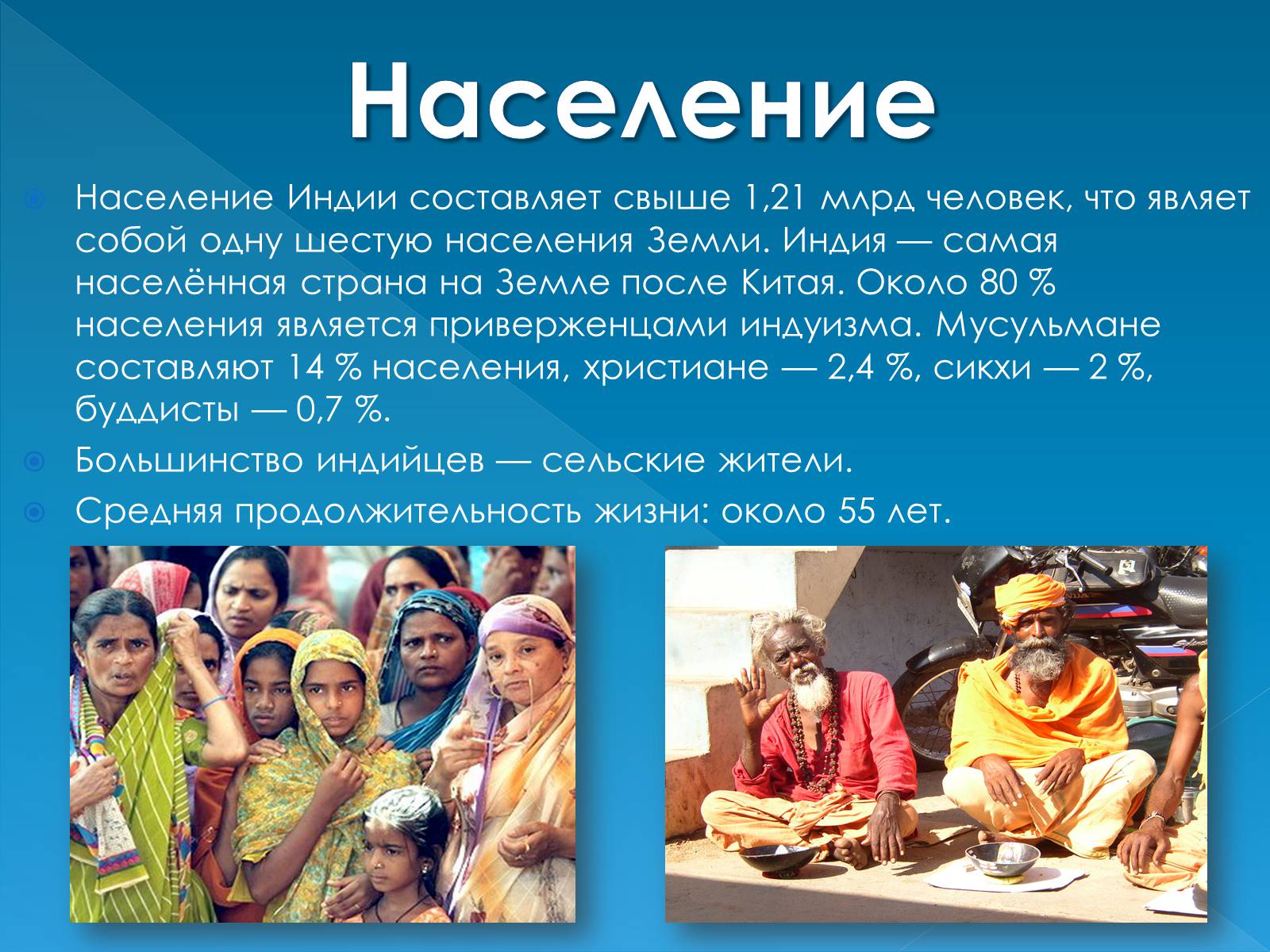 Население

Население Индии составляет свыше 1,21 млрд человек, что являет собой одну шестую населения Земли. Индия — самая населённая страна на Земле после Китая. Около 80 % населения является приверженцами индуизма. Мусульмане составляют 14 % населения, христиане — 2,4 %, сикхи — 2 %, буддисты — 0,7 %.

Большинство индийцев — сельские жители.

Средняя продолжительность жизни: около 55 лет.